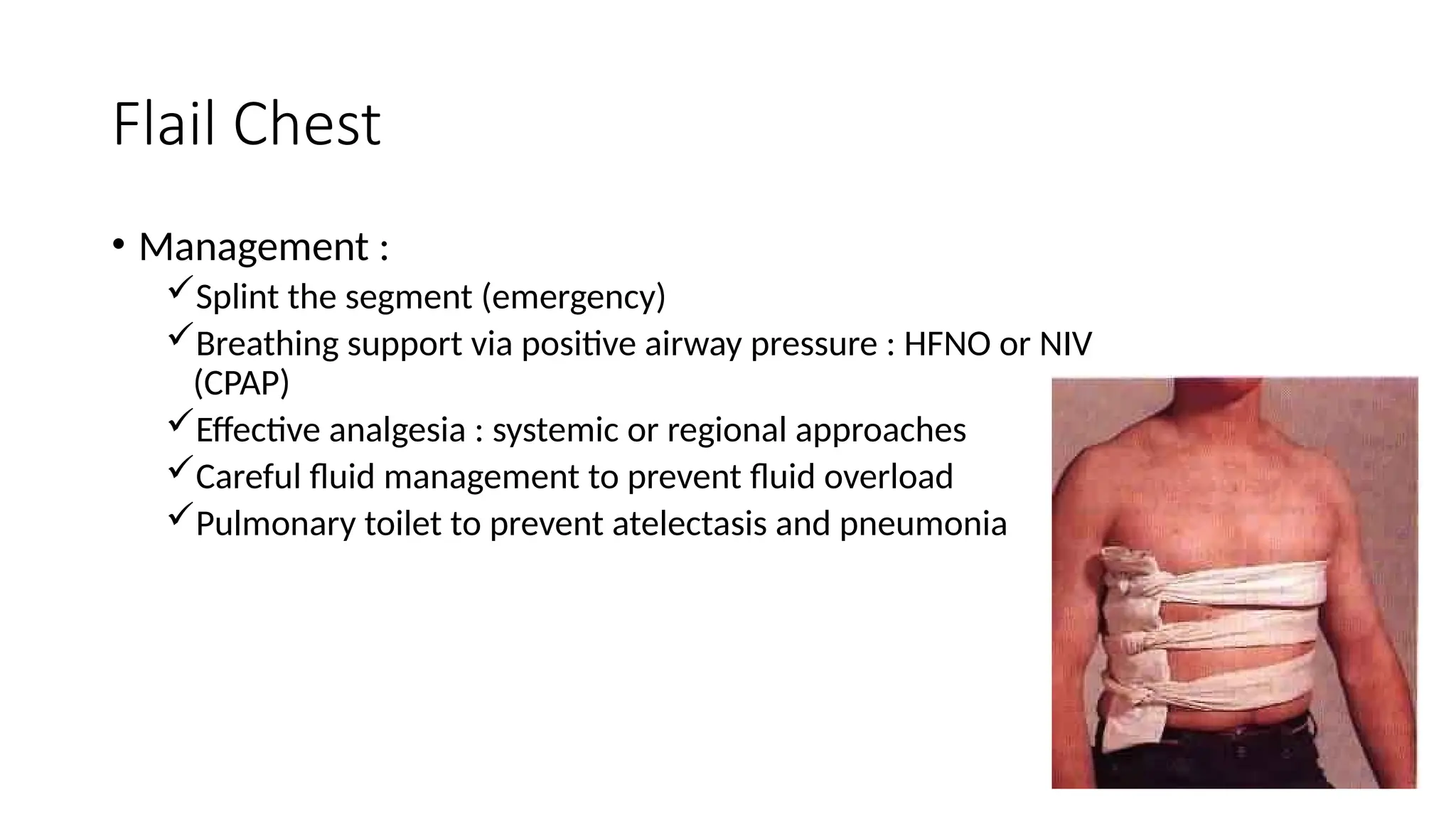 Flail Chest

• Management :
✓Splint the segment (emergency)
✓Breathing support via positive airway pressure : HFNO or NIV (CPAP)
✓Effective analgesia : systemic or regional approaches
✓Careful fluid management to prevent fluid overload
✓Pulmonary toilet to prevent atelectasis and pneumonia